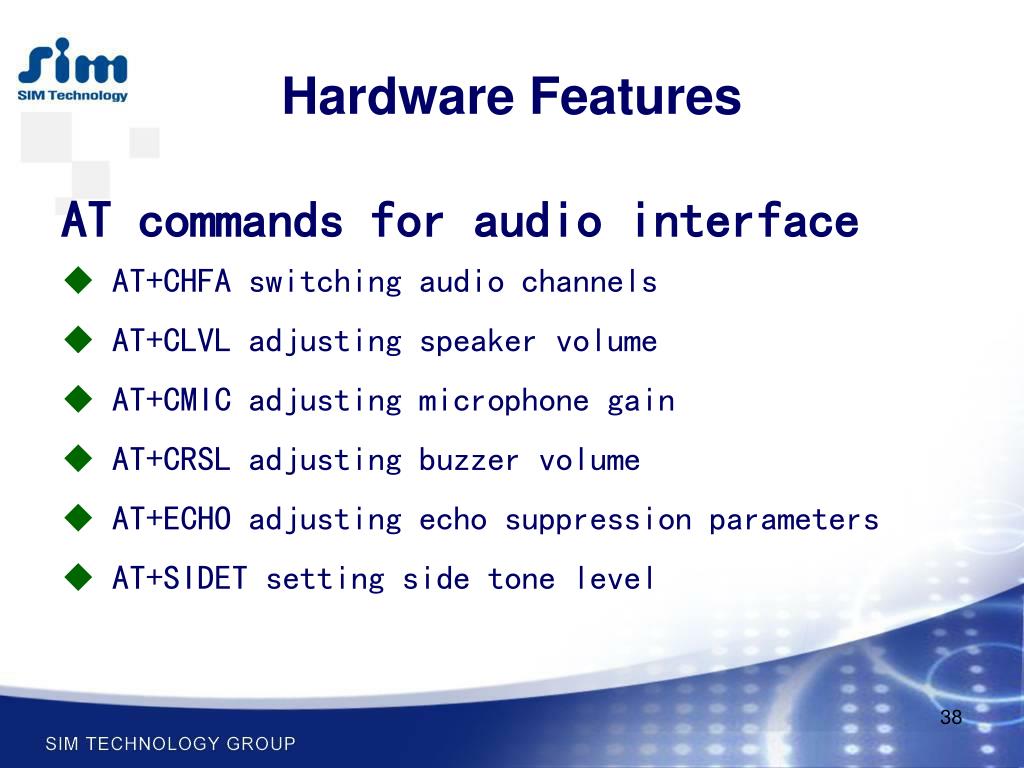 Sim
SIM Technology

Hardware Features

AT commands for audio interface

◆ AT+CHFA switching audio channels

◆ AT+CLVL adjusting speaker volume

◆ AT+CMIC adjusting microphone gain

◆ AT+CRSL adjusting buzzer volume

◆ AT+ECHO adjusting echo suppression parameters

◆ AT+SIDET setting side tone level

38

SIM TECHNOLOGY GROUP